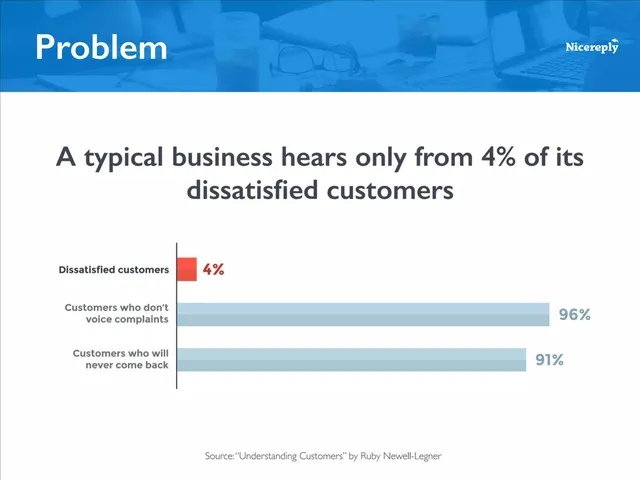 Problem

Nicereply

A typical business hears only from 4% of its dissatisfied customers

Dissatisfied customers
4%

Customers who don't voice complaints
96%

Customers who will never come back
91%

Source: "Understanding Customers" by Ruby Newell-Legner